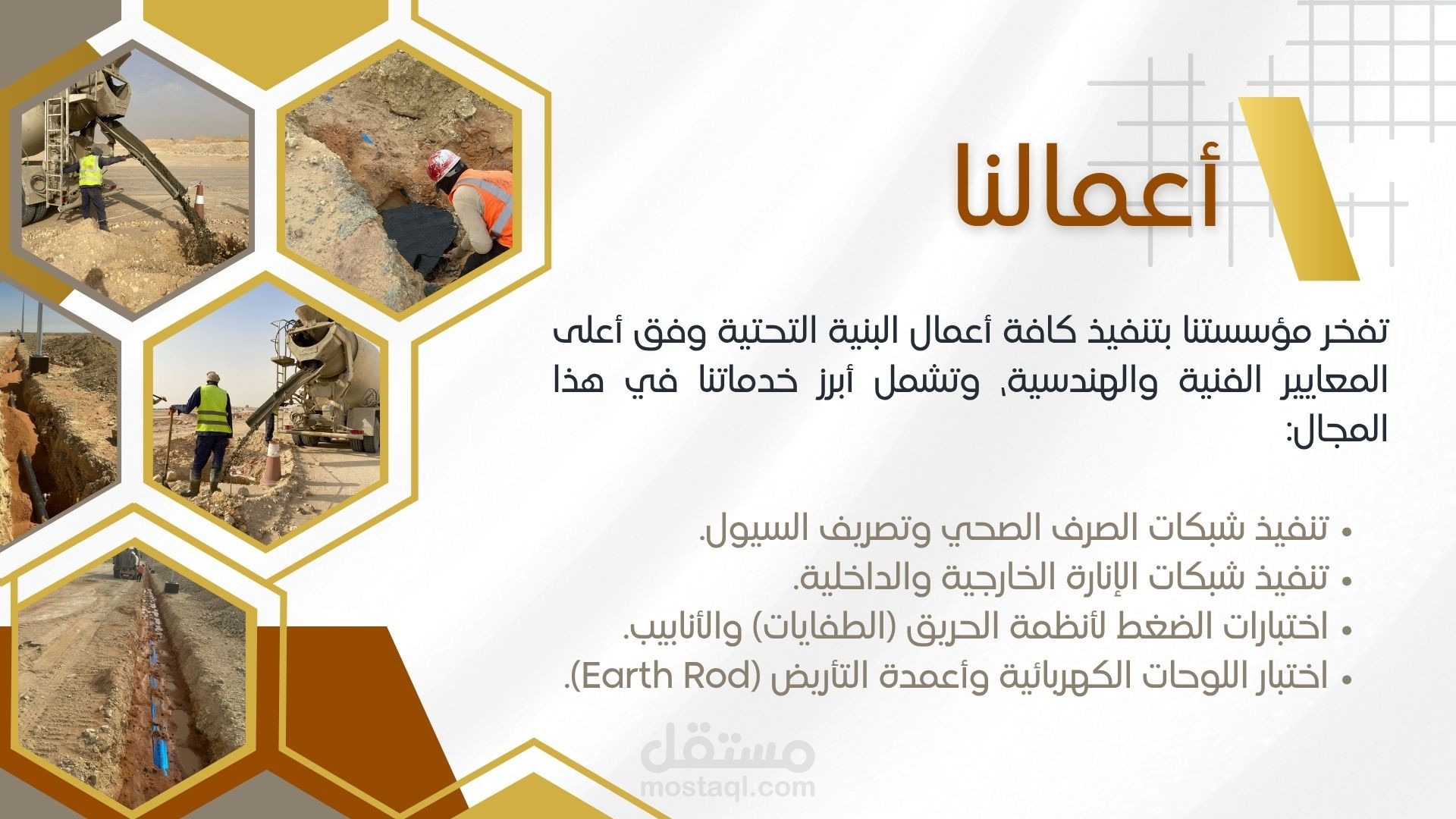 أعمالنا

تفخر مؤسستنا بتنفيذ كافة أعمال البنية التحتية وفق أعلى المعايير الفنية والهندسية، وتشمل أبرز خدماتنا في هذا المجال:

• تنفيذ شبكات الصرف الصحي وتصريف السيول.
• تنفيذ شبكات الإنارة الخارجية والداخلية.
• اختبارات الضغط لأنظمة الحريق (الطفايات) والأنابيب.
• اختبار اللوحات الكهربائية وأعمدة التأريض (Earth Rod).

مستقل
mostaql.com